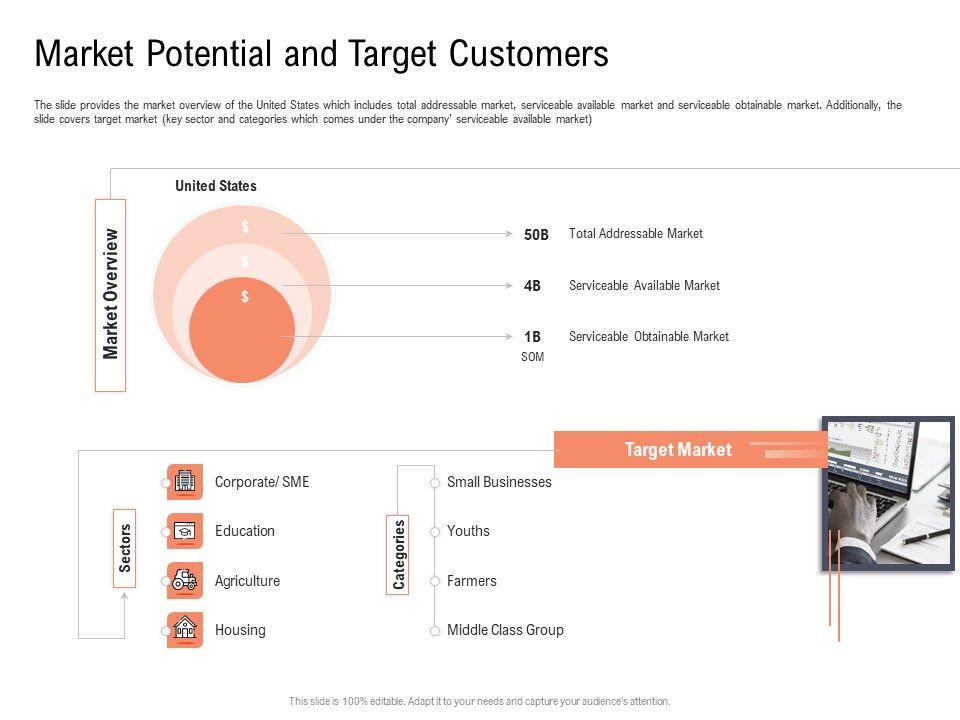 Market Potential and Target Customers

The slide provides the market overview of the United States which includes total addressable market, serviceable available market and serviceable obtainable market. Additionally, the slide covers target market (key sector and categories which comes under the company' serviceable available market)

Market Overview

United States

$
$
$

50B Total Addressable Market

4B Serviceable Available Market

1B Serviceable Obtainable Market
SOM

Target Market

Sectors

Corporate/ SME

Education

Agriculture

Housing

Categories

Small Businesses

Youths

Farmers

Middle Class Group

This slide is 100% editable. Adapt it to your needs and capture your audience's attention.